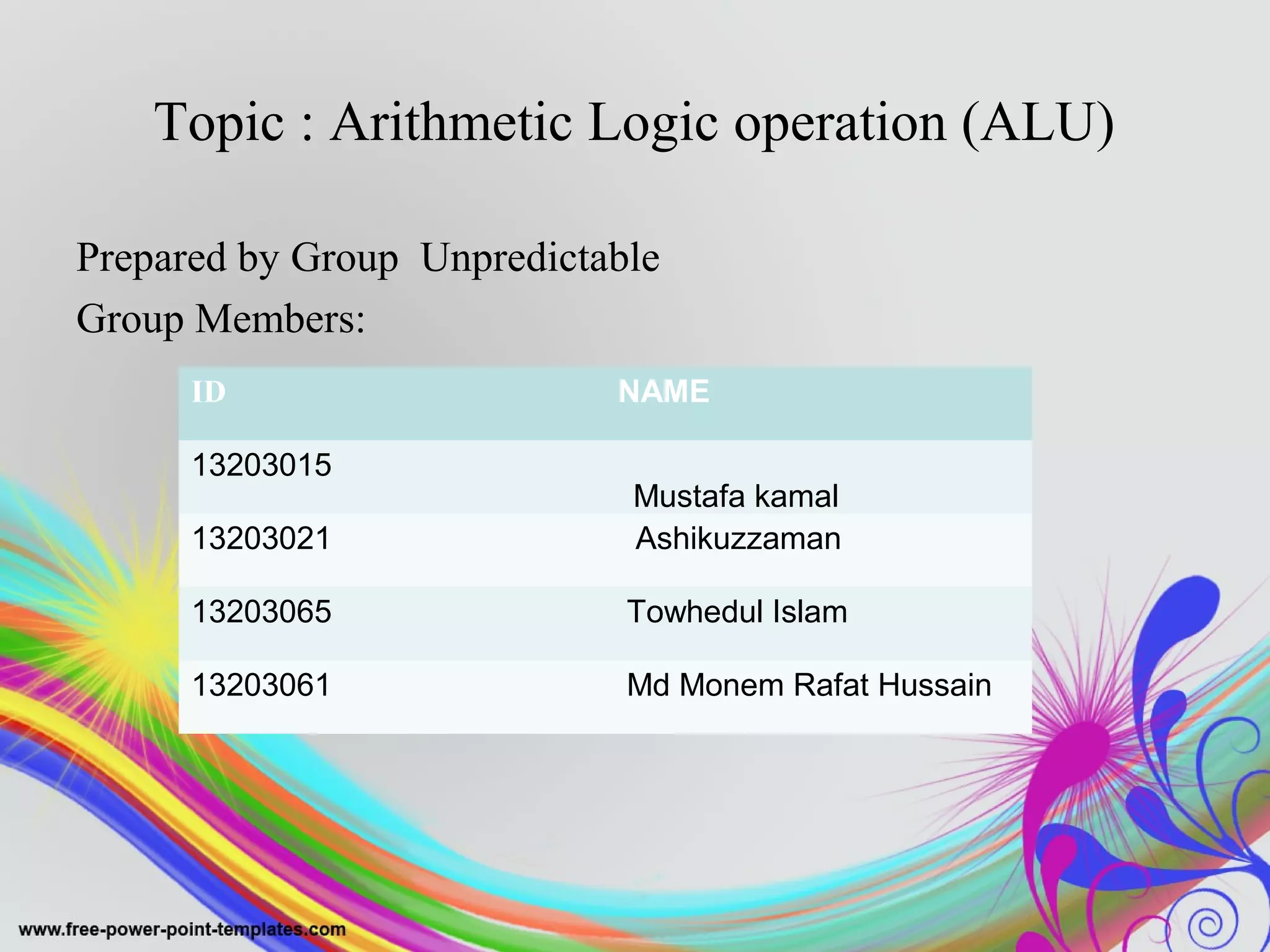 Topic : Arithmetic Logic operation (ALU)

Prepared by Group Unpredictable

Group Members:

| ID | NAME |
|---|---|
| 13203015 | Mustafa kamal |
| 13203021 | Ashikuzzaman |
| 13203065 | Towhedul Islam |
| 13203061 | Md Monem Rafat Hussain |

www.free-power-point-templates.com